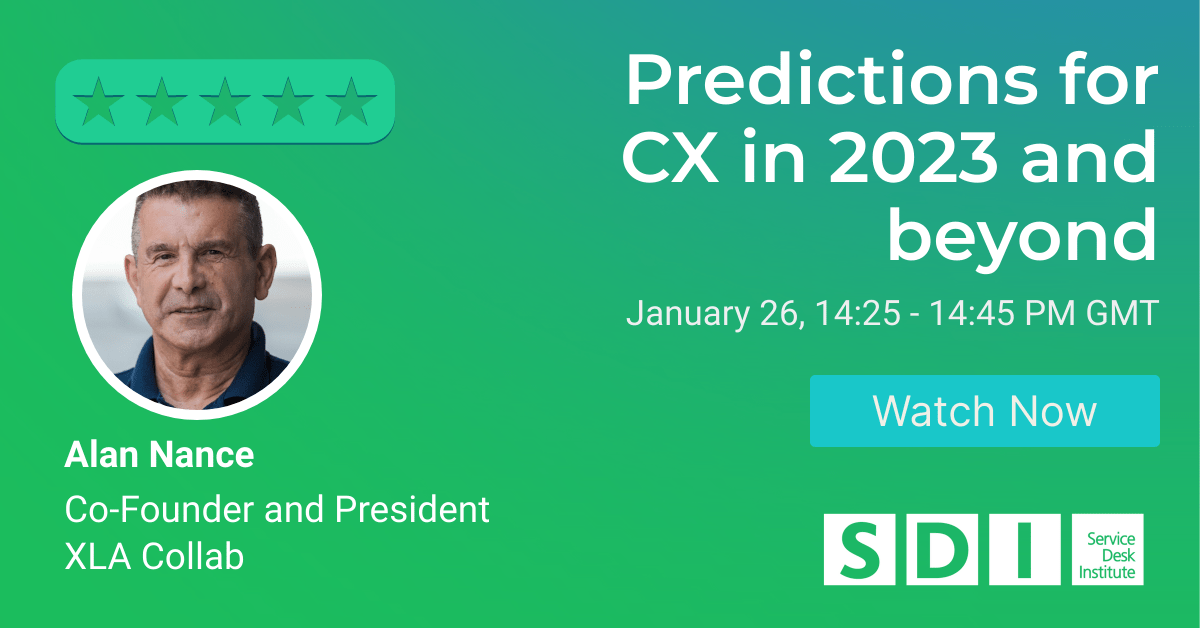 Predictions for CX in 2023 and beyond

January 26, 14:25 - 14:45 PM GMT

Watch Now

Alan Nance
Co-Founder and President
XLA Collab

SDI
Service Desk Institute